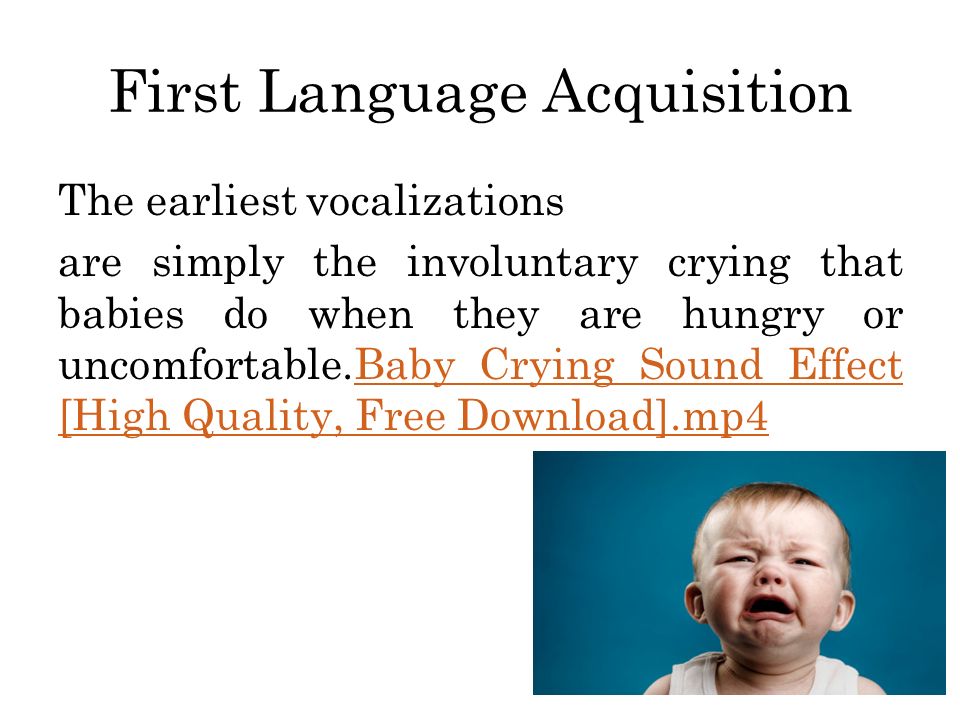 First Language Acquisition

The earliest vocalizations

are simply the involuntary crying that babies do when they are hungry or uncomfortable.Baby Crying Sound Effect [High Quality, Free Download].mp4